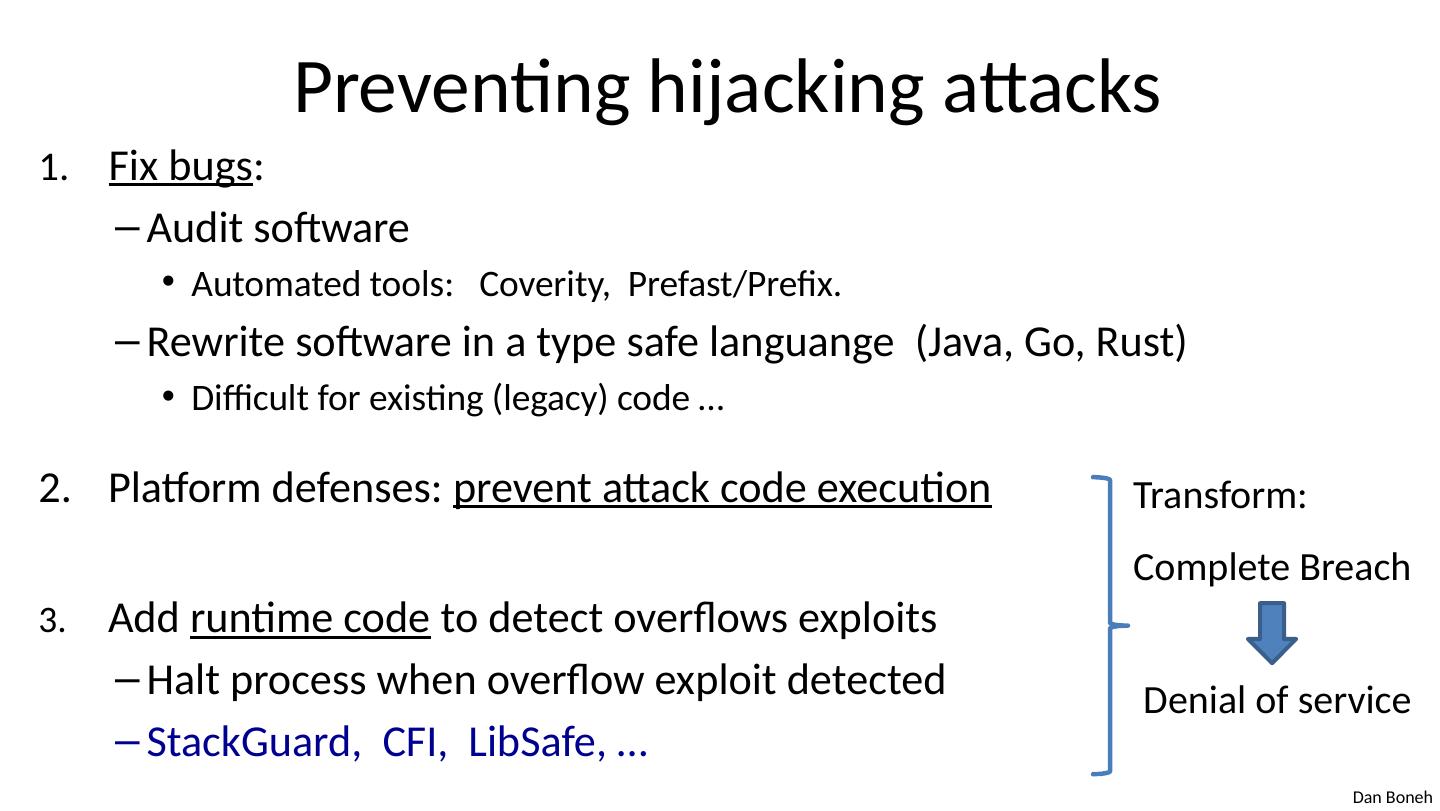 Preventing hijacking attacks

1. Fix bugs:

– Audit software

• Automated tools: Coverity, Prefast/Prefix.

– Rewrite software in a type safe languange (Java, Go, Rust)

• Difficult for existing (legacy) code …

2. Platform defenses: prevent attack code execution

3. Add runtime code to detect overflows exploits

– Halt process when overflow exploit detected

– StackGuard, CFI, LibSafe, …

Transform:

Complete Breach

Denial of service

Dan Boneh